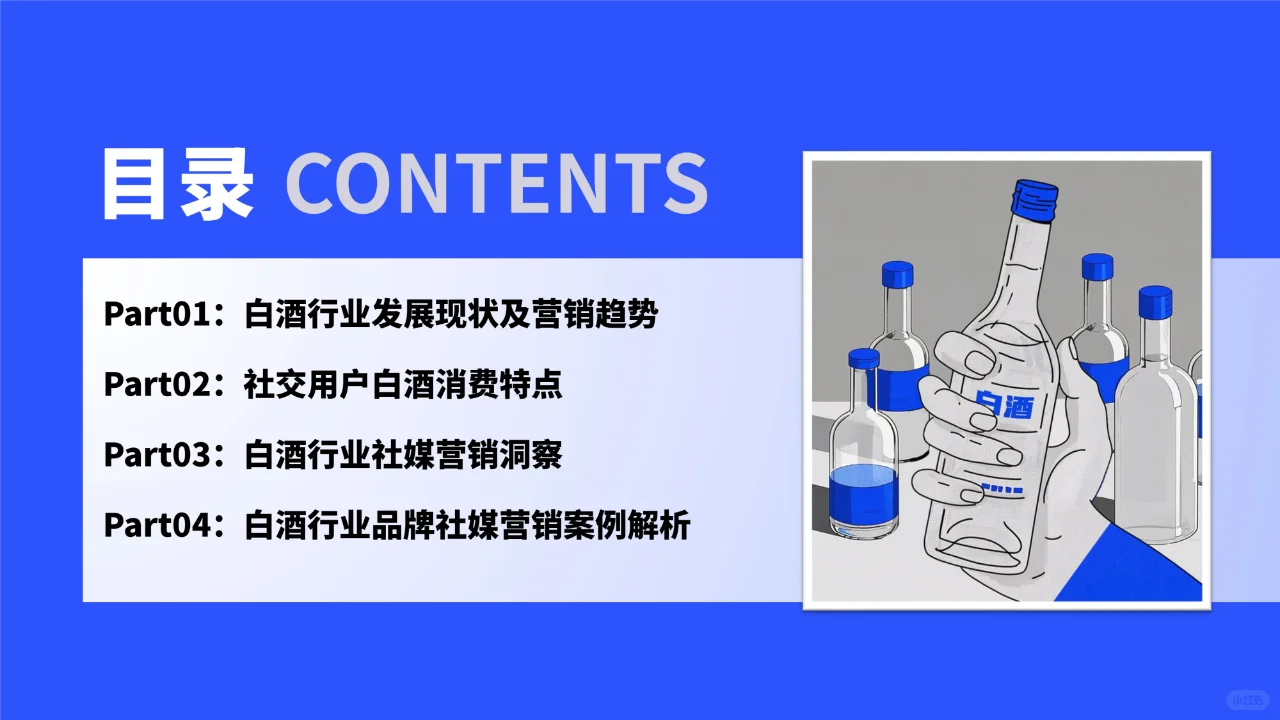 目录 CONTENTS

Part01：白酒行业发展现状及营销趋势

Part02：社交用户白酒消费特点

Part03：白酒行业社媒营销洞察

Part04：白酒行业品牌社媒营销案例解析

白酒

小红书